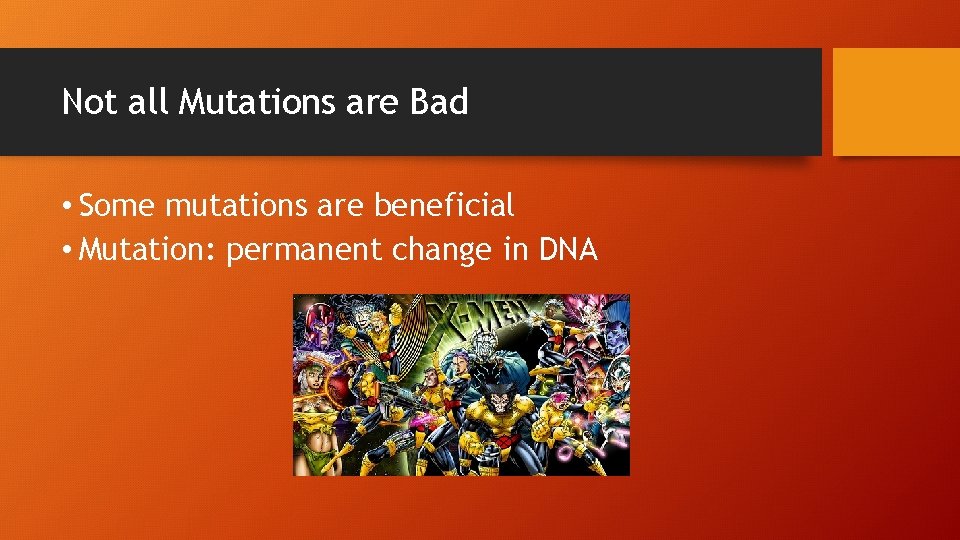 Not all Mutations are Bad

• Some mutations are beneficial
• Mutation: permanent change in DNA

X-MEN